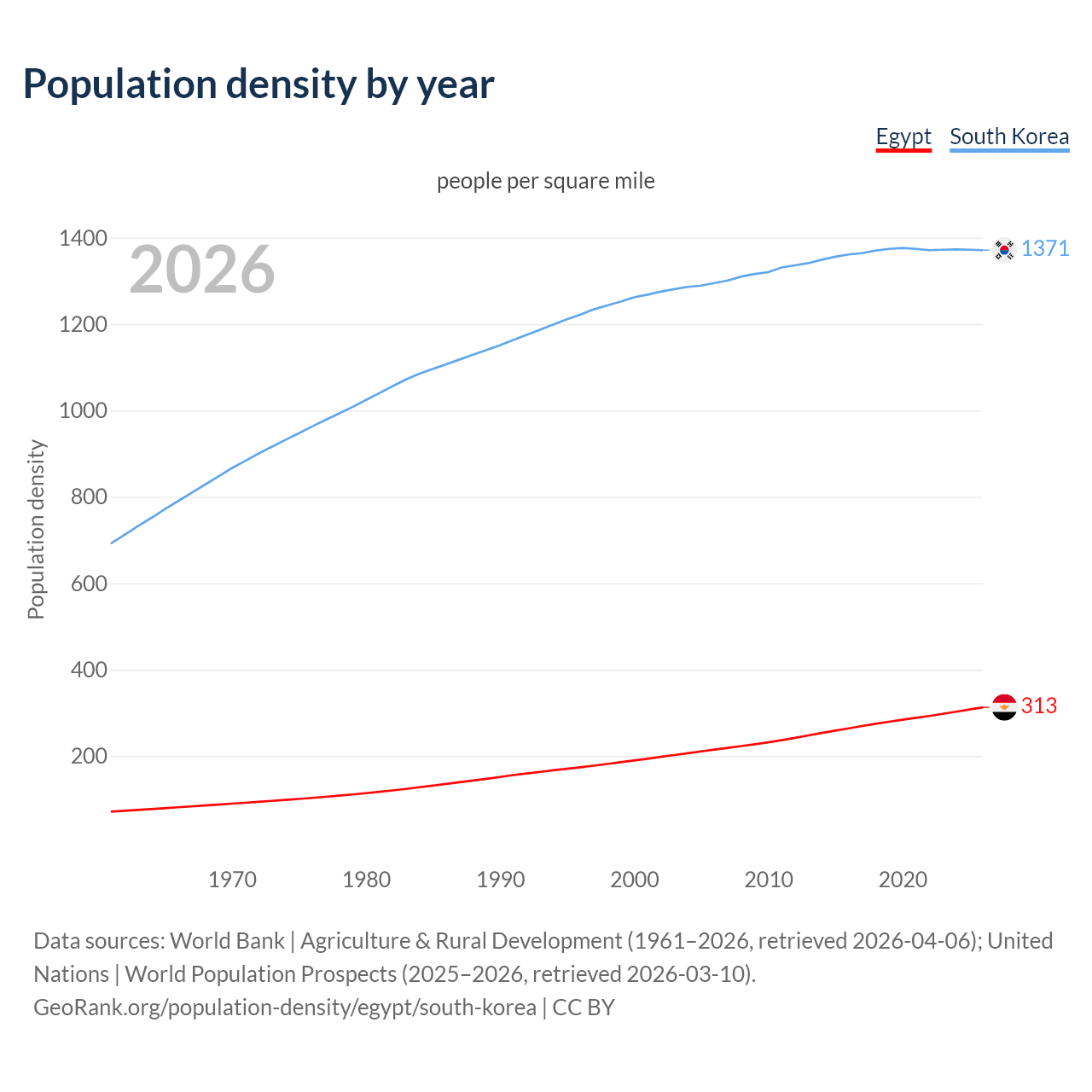 Population density by year

Egypt South Korea

people per square mile

2026

Population density

1400
1200
1000
800
600
400
200

1371
313

1970 1980 1990 2000 2010 2020

Data sources: World Bank | Agriculture & Rural Development (1961–2026, retrieved 2026-04-06); United Nations | World Population Prospects (2025–2026, retrieved 2026-03-10).
GeoRank.org/population-density/egypt/south-korea | CC BY